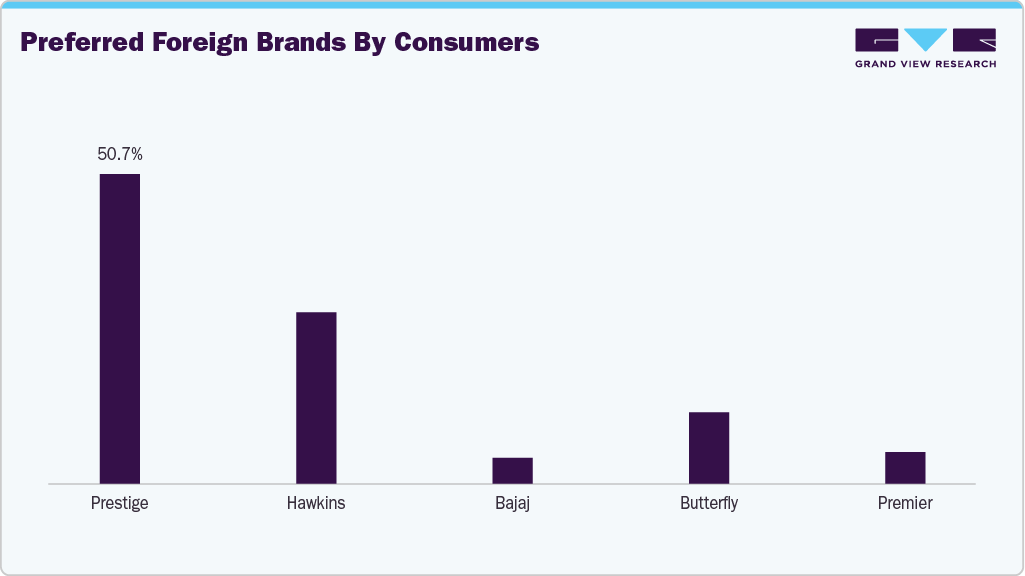 Preferred Foreign Brands By Consumers

GRAND VIEW RESEARCH

50.7%

Prestige

Hawkins

Bajaj

Butterfly

Premier